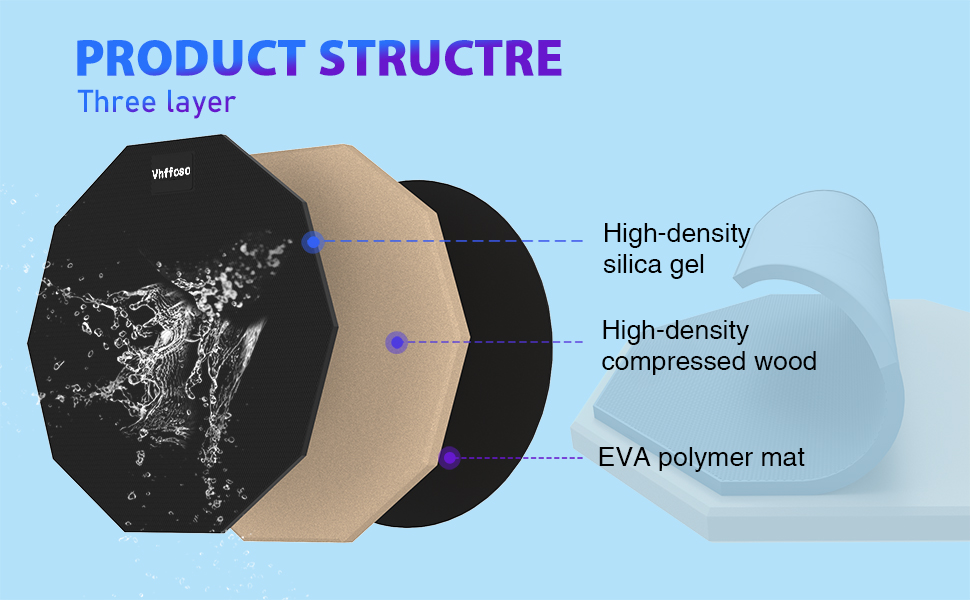 PRODUCT STRUCTRE
Three layer

Vhffcso

High-density silica gel

High-density compressed wood

EVA polymer mat